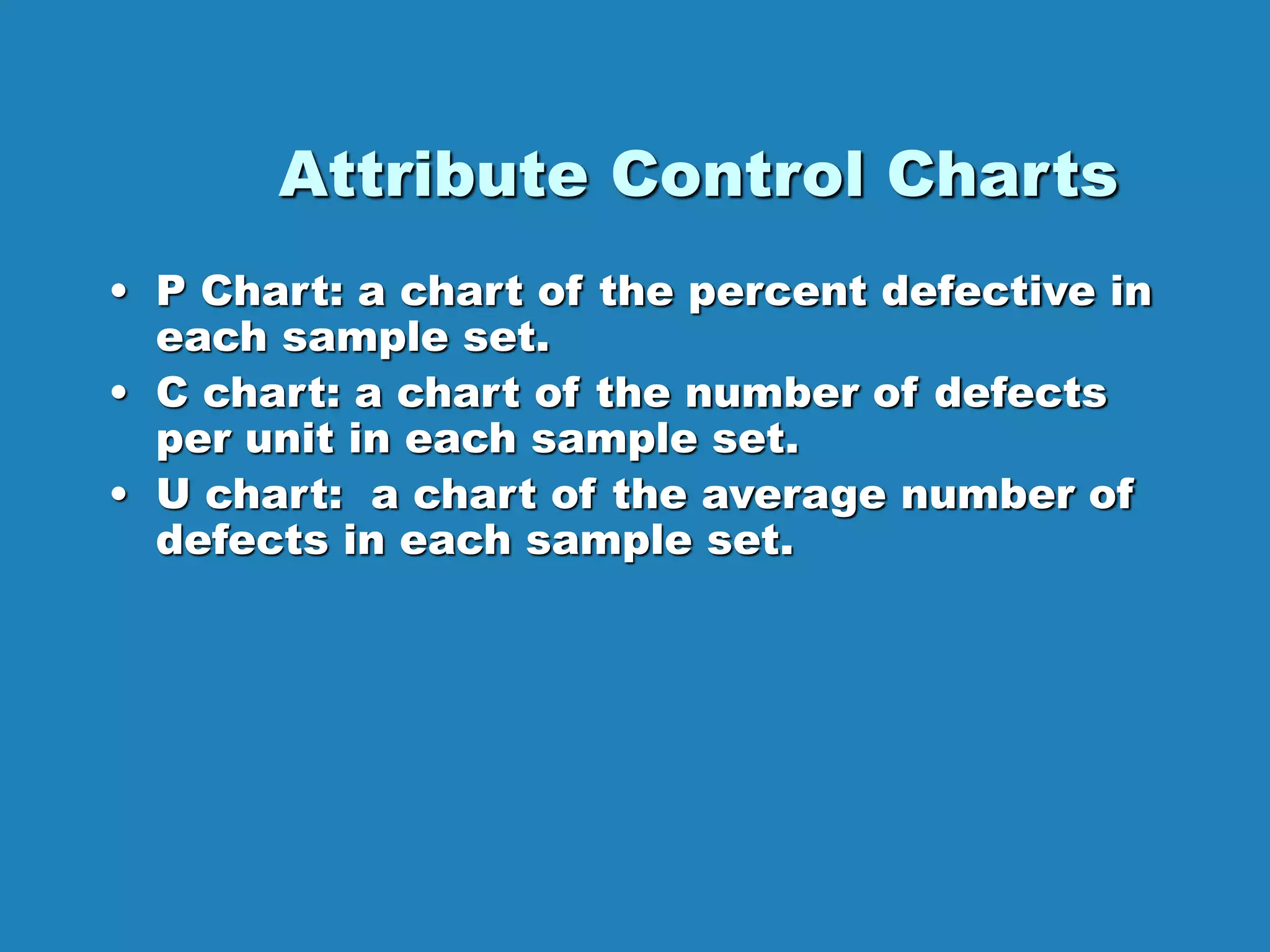 Attribute Control Charts

• P Chart: a chart of the percent defective in each sample set.
• C chart: a chart of the number of defects per unit in each sample set.
• U chart: a chart of the average number of defects in each sample set.